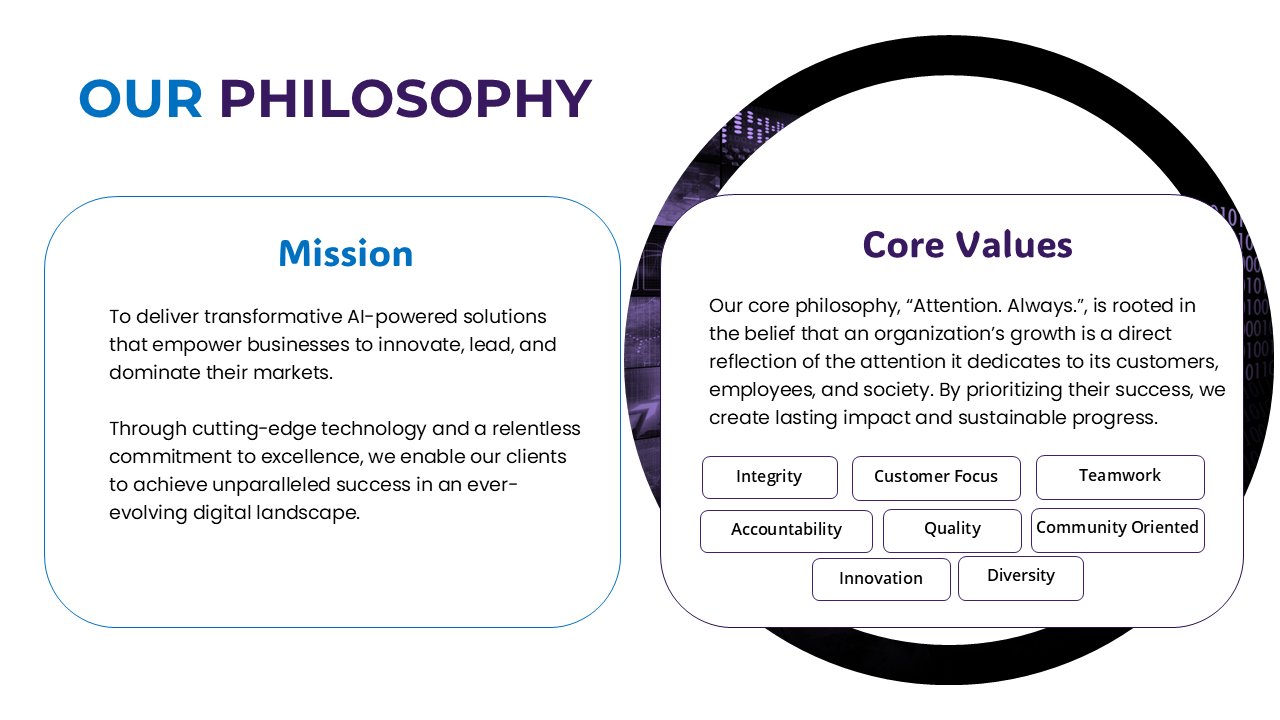 OUR PHILOSOPHY

Mission

To deliver transformative AI-powered solutions that empower businesses to innovate, lead, and dominate their markets.

Through cutting-edge technology and a relentless commitment to excellence, we enable our clients to achieve unparalleled success in an ever-evolving digital landscape.

Core Values

Our core philosophy, “Attention. Always.”, is rooted in the belief that an organization’s growth is a direct reflection of the attention it dedicates to its customers, employees, and society. By prioritizing their success, we create lasting impact and sustainable progress.

Integrity
Customer Focus
Teamwork
Accountability
Quality
Community Oriented
Innovation
Diversity